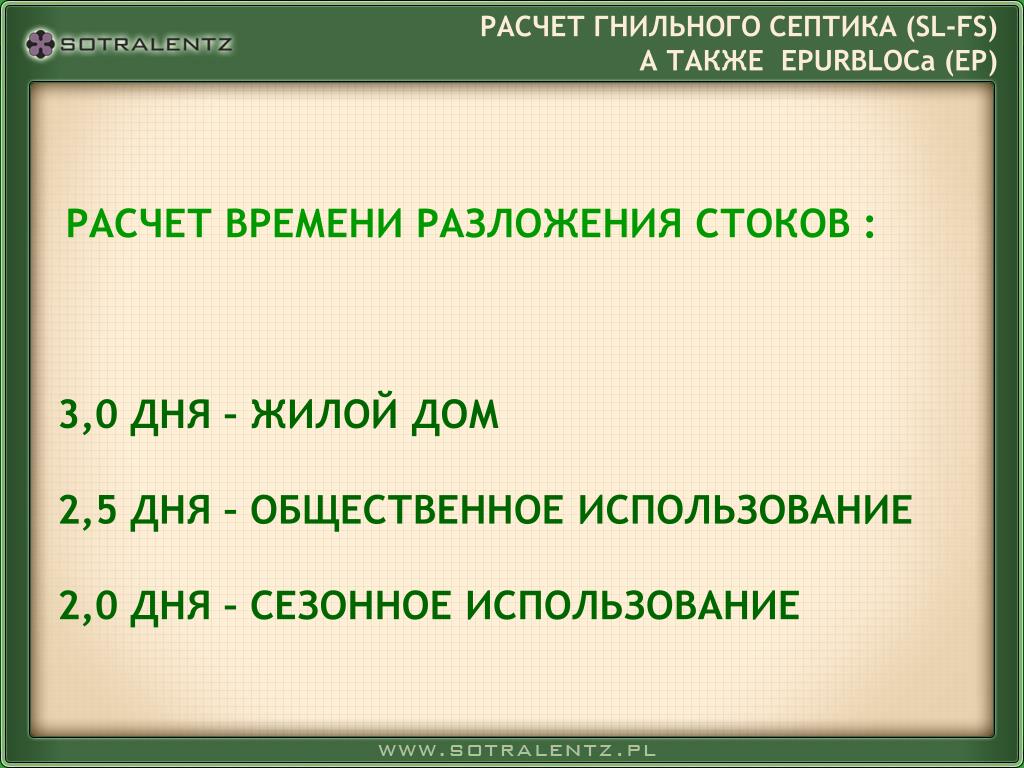 SOTRALENTZ

РАСЧЕТ ГНИЛЬНОГО СЕПТИКА (SL-FS)
А ТАКЖЕ EPURBLOCa (EP)

РАСЧЕТ ВРЕМЕНИ РАЗЛОЖЕНИЯ СТОКОВ :

3,0 ДНЯ – ЖИЛОЙ ДОМ

2,5 ДНЯ – ОБЩЕСТВЕННОЕ ИСПОЛЬЗОВАНИЕ

2,0 ДНЯ – СЕЗОННОЕ ИСПОЛЬЗОВАНИЕ

WWW.SOTRALENTZ.PL